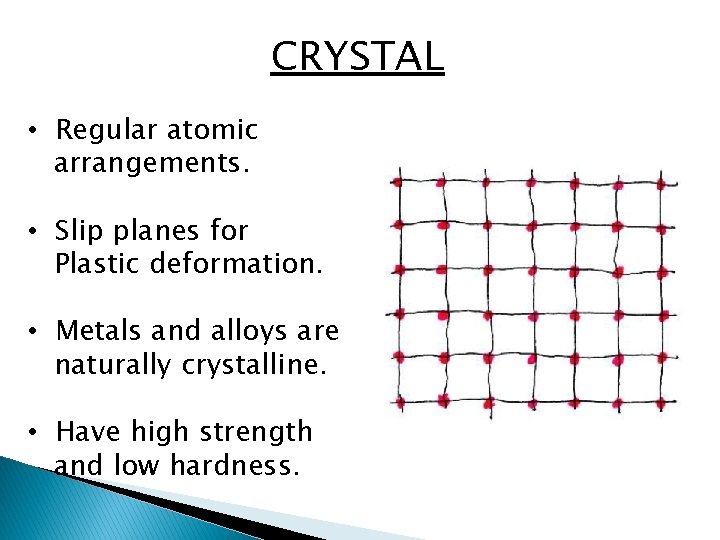 CRYSTAL

• Regular atomic arrangements.

• Slip planes for Plastic deformation.

• Metals and alloys are naturally crystalline.

• Have high strength and low hardness.